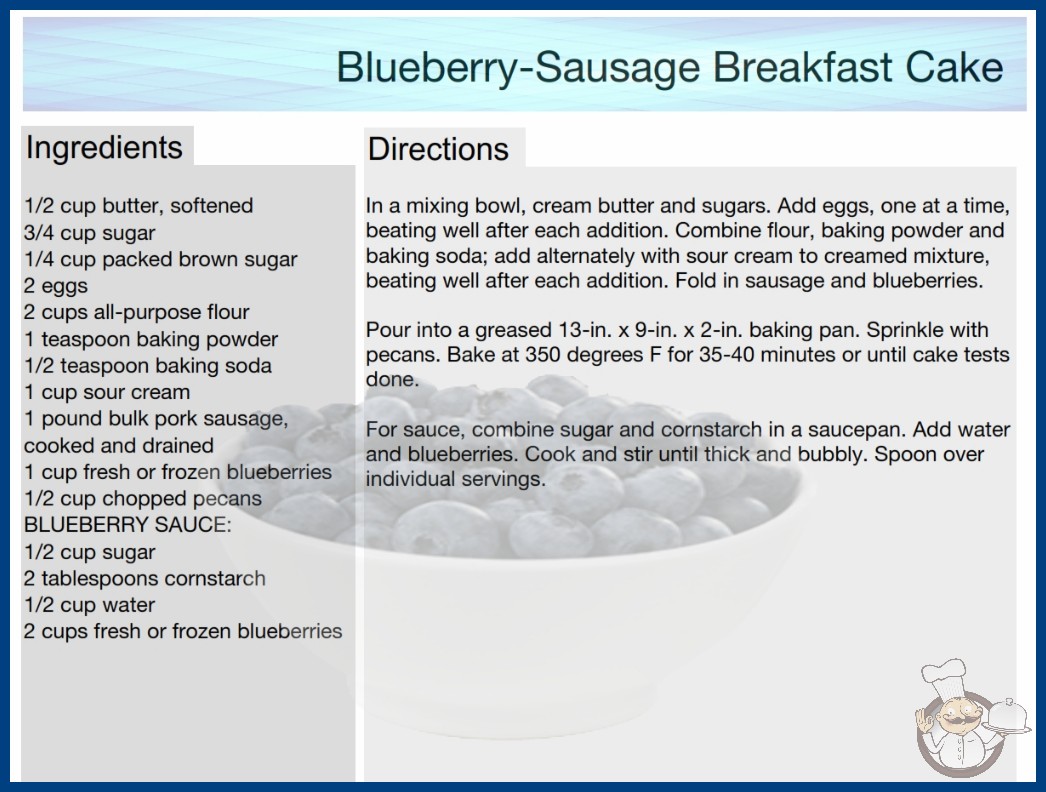 Blueberry-Sausage Breakfast Cake

Ingredients

1/2 cup butter, softened
3/4 cup sugar
1/4 cup packed brown sugar
2 eggs
2 cups all-purpose flour
1 teaspoon baking powder
1/2 teaspoon baking soda
1 cup sour cream
1 pound bulk pork sausage, cooked and drained
1 cup fresh or frozen blueberries
1/2 cup chopped pecans
BLUEBERRY SAUCE:
1/2 cup sugar
2 tablespoons cornstarch
1/2 cup water
2 cups fresh or frozen blueberries

Directions

In a mixing bowl, cream butter and sugars. Add eggs, one at a time, beating well after each addition. Combine flour, baking powder and baking soda; add alternately with sour cream to creamed mixture, beating well after each addition. Fold in sausage and blueberries.

Pour into a greased 13-in. x 9-in. x 2-in. baking pan. Sprinkle with pecans. Bake at 350 degrees F for 35-40 minutes or until cake tests done.

For sauce, combine sugar and cornstarch in a saucepan. Add water and blueberries. Cook and stir until thick and bubbly. Spoon over individual servings.